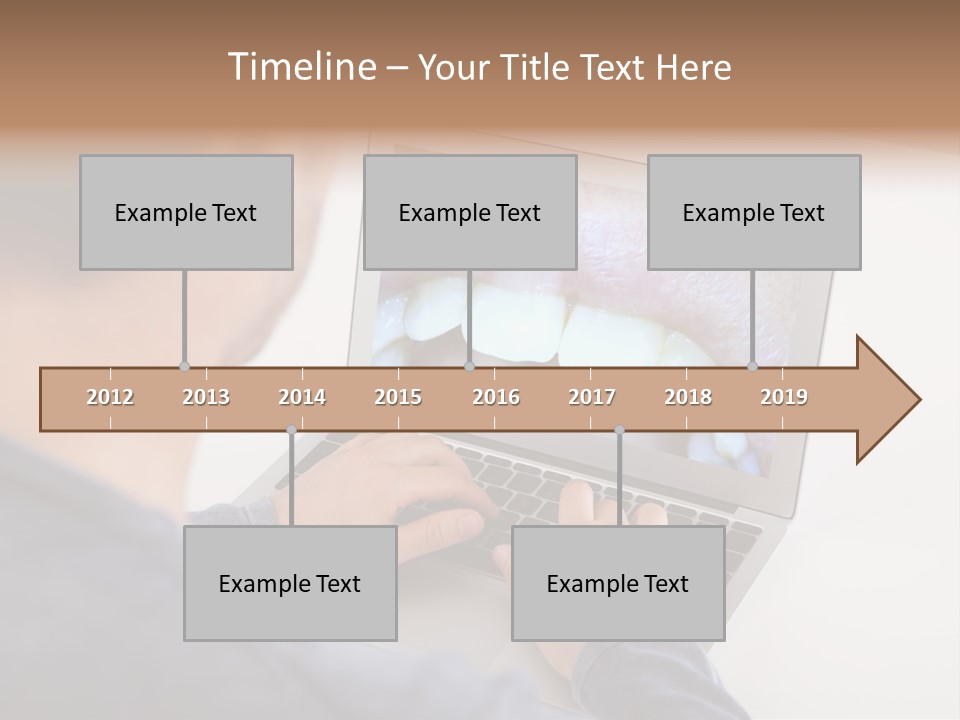 Timeline – Your Title Text Here

Example Text

Example Text

Example Text

2012 2013 2014 2015 2016 2017 2018 2019

Example Text

Example Text